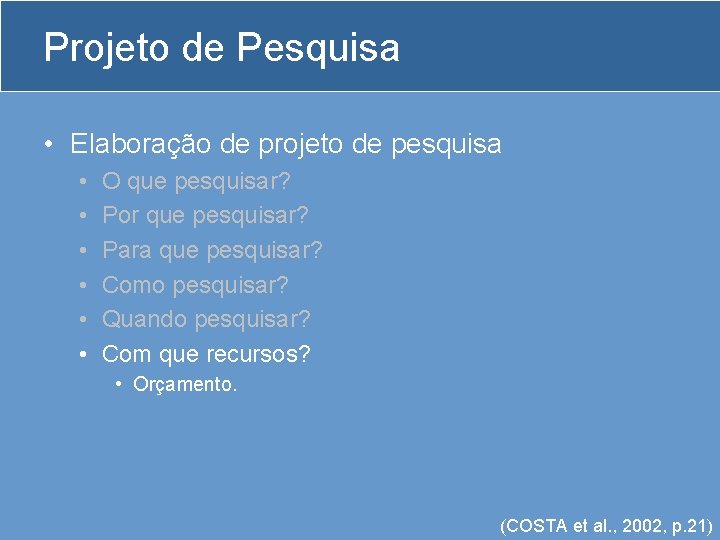 Projeto de Pesquisa

• Elaboração de projeto de pesquisa
 • O que pesquisar?
 • Por que pesquisar?
 • Para que pesquisar?
 • Como pesquisar?
 • Quando pesquisar?
 • Com que recursos?
 • Orçamento.

(COSTA et al., 2002, p.21)